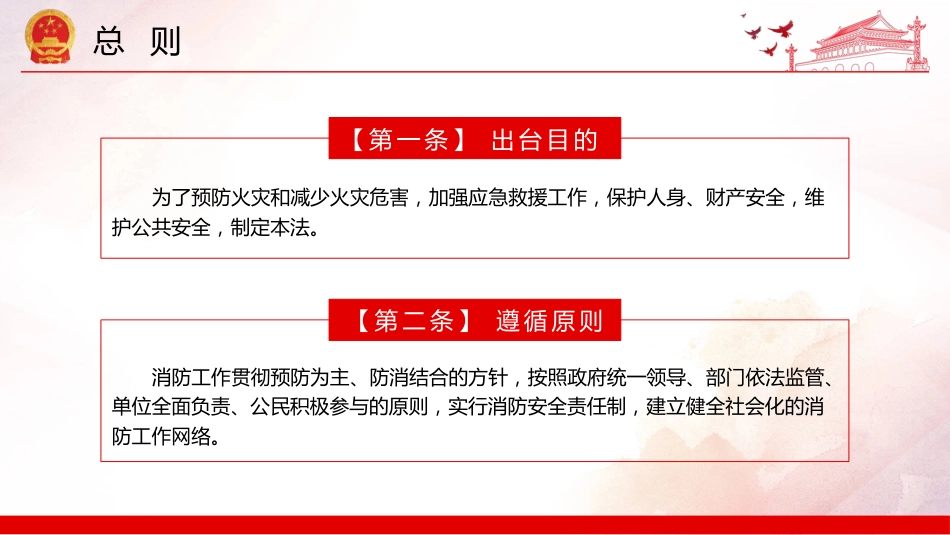 总 则

【第一条】 出台目的

为了预防火灾和减少火灾危害，加强应急救援工作，保护人身、财产安全，维护公共安全，制定本法。

【第二条】 遵循原则

消防工作贯彻预防为主、防消结合的方针，按照政府统一领导、部门依法监管、单位全面负责、公民积极参与的原则，实行消防安全责任制，建立健全社会化的消防工作网络。